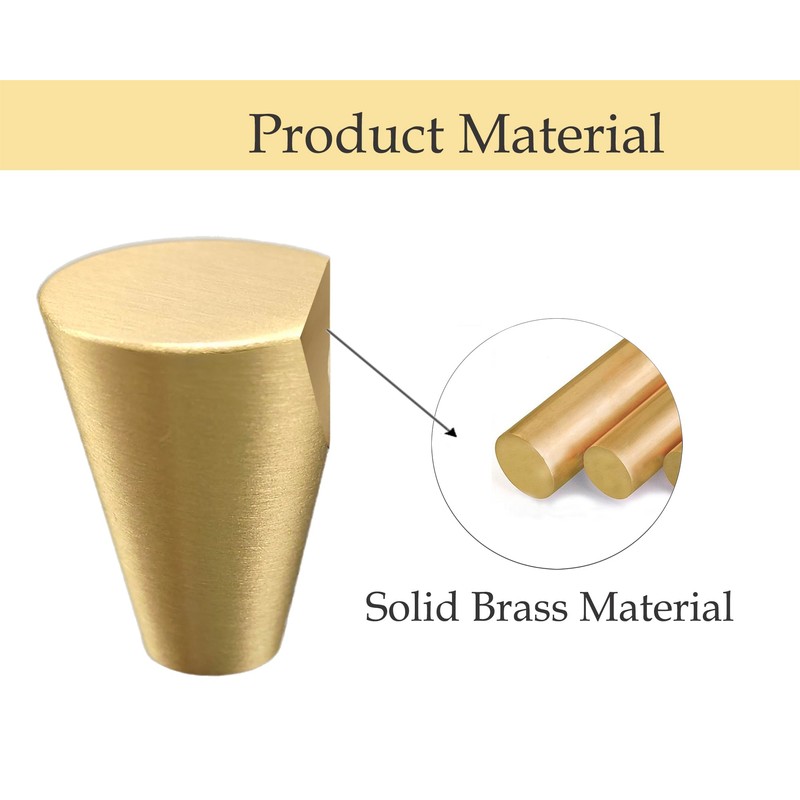 Product Material

Solid Brass Material